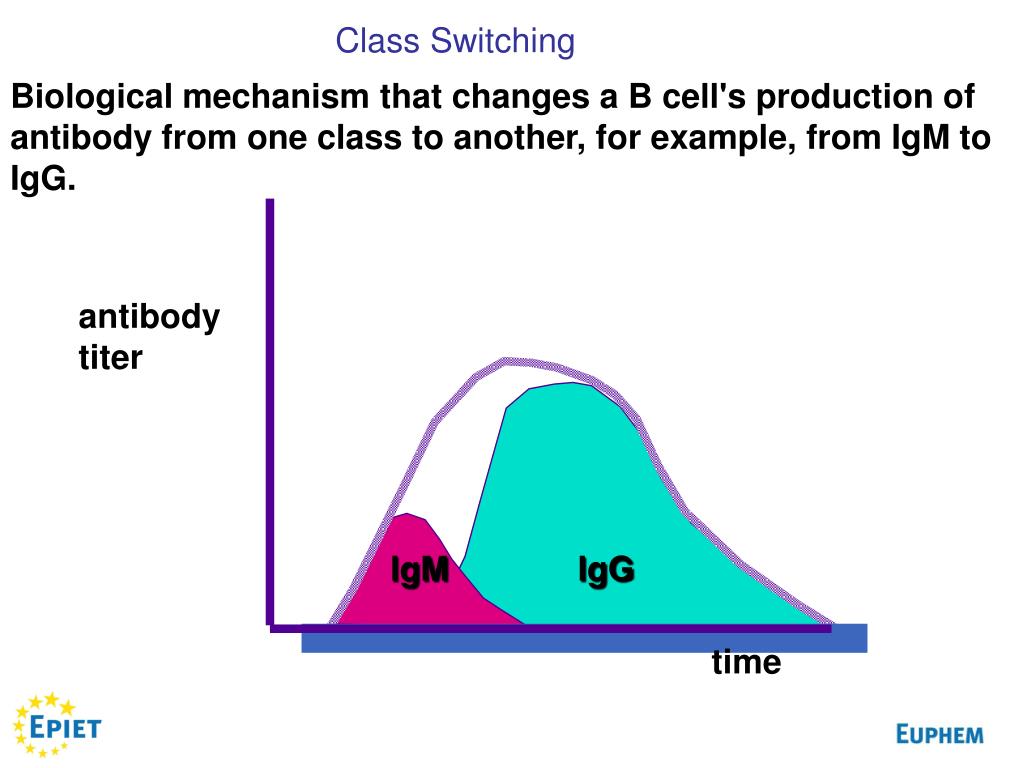 Class Switching

Biological mechanism that changes a B cell's production of antibody from one class to another, for example, from IgM to IgG.

antibody titer

IgM

IgG

time

EPIET

EUPHEM